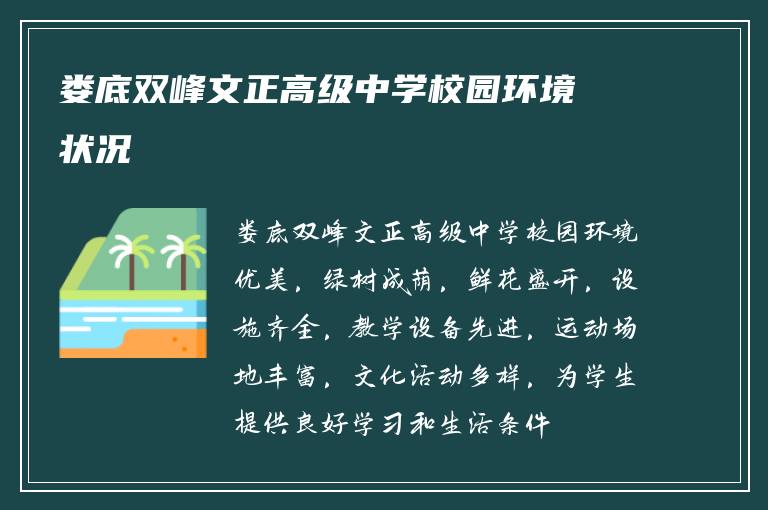 娄底双峰文正高级中学校园环境状况

娄底双峰文正高级中学校园环境优美，绿树成荫，鲜花盛开，设施齐全，教学设备先进，运动场地丰富，文化活动多样，为学生提供良好学习和生活条件